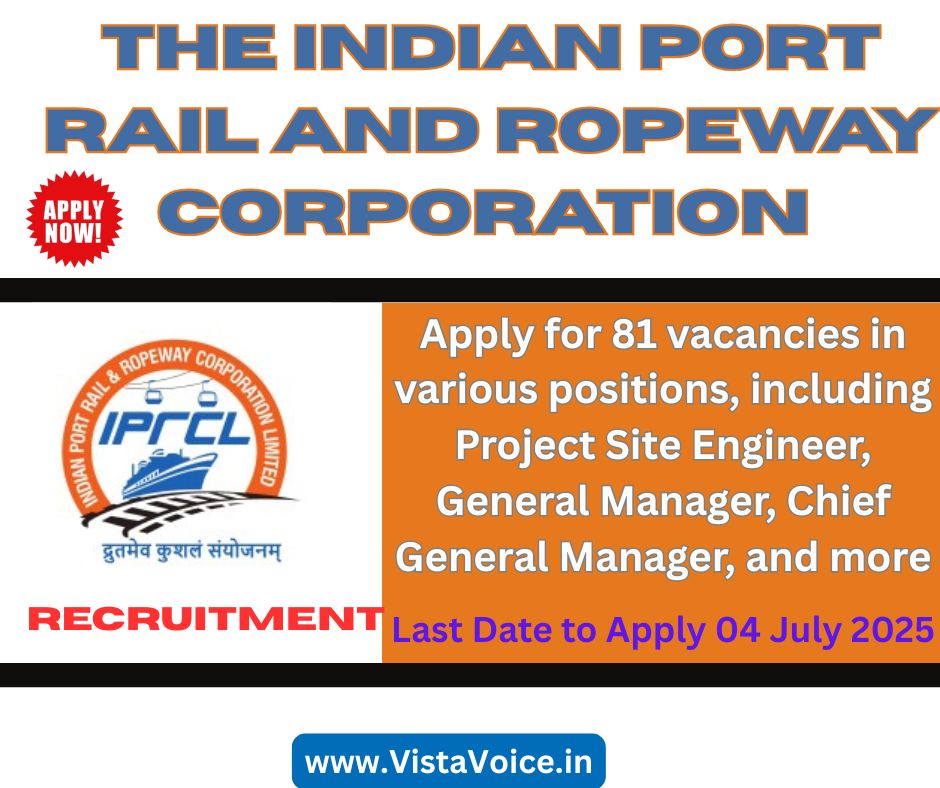 THE INDIAN PORT RAIL AND ROPEWAY CORPORATION

APPLY NOW!

INDIAN PORT RAIL & ROPEWAY CORPORATION LIMITED

IPRCL

द्रुतमेव कुशलं संयोजनम्

RECRUITMENT

Apply for 81 vacancies in various positions, including Project Site Engineer, General Manager, Chief General Manager, and more

Last Date to Apply 04 July 2025

www.VistaVoice.in